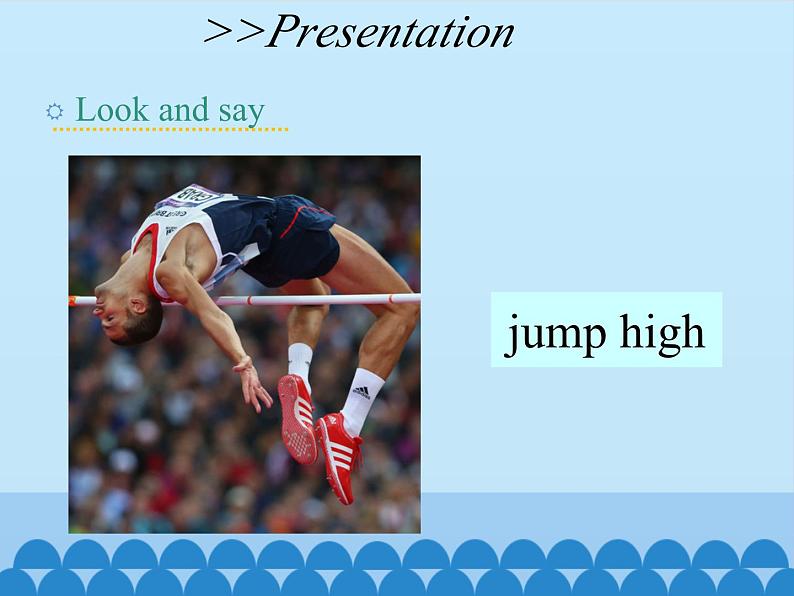 >>Presentation

Look and say

GBR

jump high